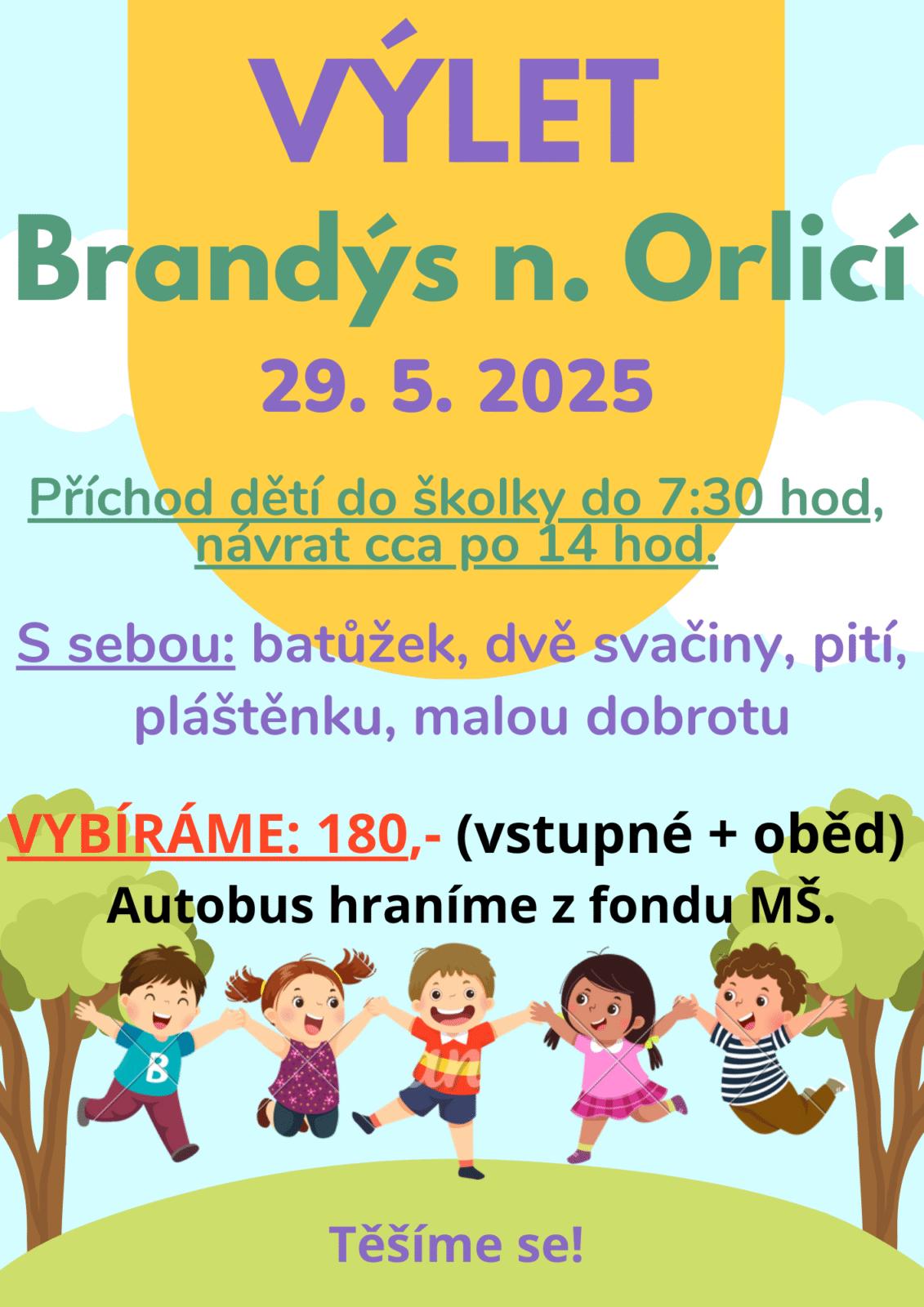 VÝLET
Brandýs n. Orlicí
29. 5. 2025

Příchod dětí do školky do 7:30 hod, návrat cca po 14 hod.

S sebou: batůžek, dvě svačiny, pití, pláštěnku, malou dobrotu

VYBÍRÁME: 180,- (vstupné + oběd)
Autobus hraníme z fondu MŠ.

B

Těšíme se!